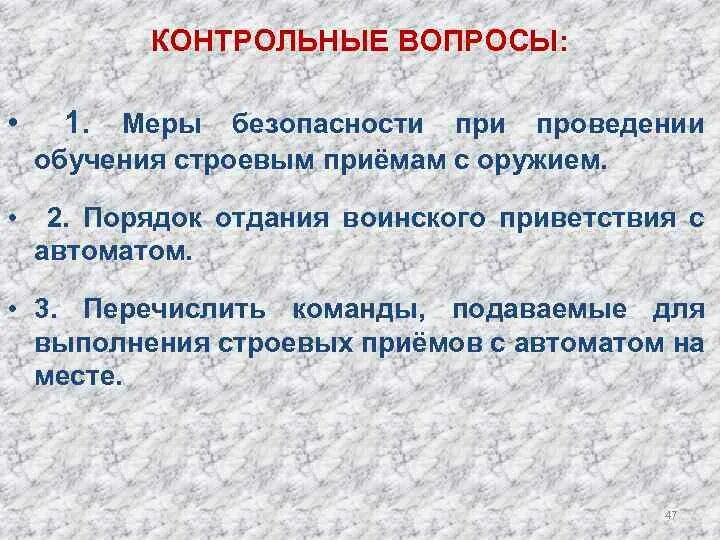 КОНТРОЛЬНЫЕ ВОПРОСЫ:

• 1. Меры безопасности при проведении обучения строевым приёмам с оружием.

• 2. Порядок отдания воинского приветствия с автоматом.

• 3. Перечислить команды, подаваемые для выполнения строевых приёмов с автоматом на месте.

47